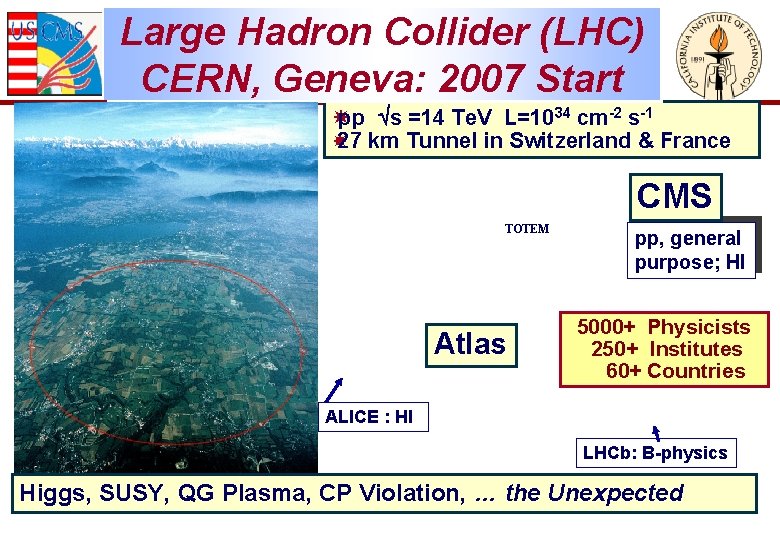 US CMS

Large Hadron Collider (LHC)
CERN, Geneva: 2007 Start

CALIFORNIA INSTITUTE OF TECHNOLOGY 1891

pp $\sqrt{s}$ =14 TeV L=$10^{34}$ cm$^{-2}$ s$^{-1}$
27 km Tunnel in Switzerland & France

CMS

TOTEM

pp, general purpose; HI

Atlas

5000+ Physicists
250+ Institutes
60+ Countries

ALICE : HI

LHCb: B-physics

Higgs, SUSY, QG Plasma, CP Violation, ... the Unexpected